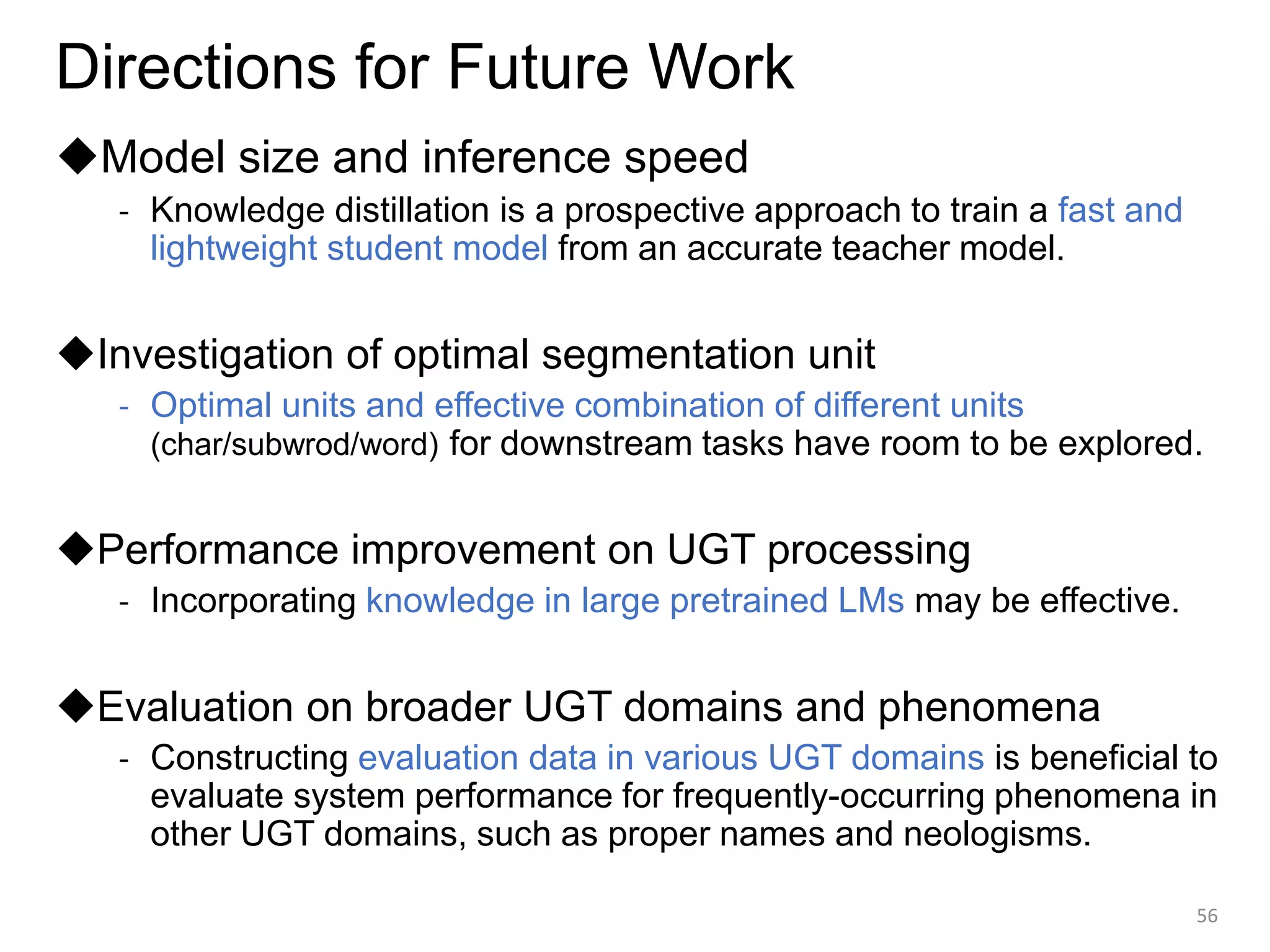 Directions for Future Work

◆Model size and inference speed
- Knowledge distillation is a prospective approach to train a fast and lightweight student model from an accurate teacher model.

◆Investigation of optimal segmentation unit
- Optimal units and effective combination of different units (char/subwrod/word) for downstream tasks have room to be explored.

◆Performance improvement on UGT processing
- Incorporating knowledge in large pretrained LMs may be effective.

◆Evaluation on broader UGT domains and phenomena
- Constructing evaluation data in various UGT domains is beneficial to evaluate system performance for frequently-occurring phenomena in other UGT domains, such as proper names and neologisms.

56